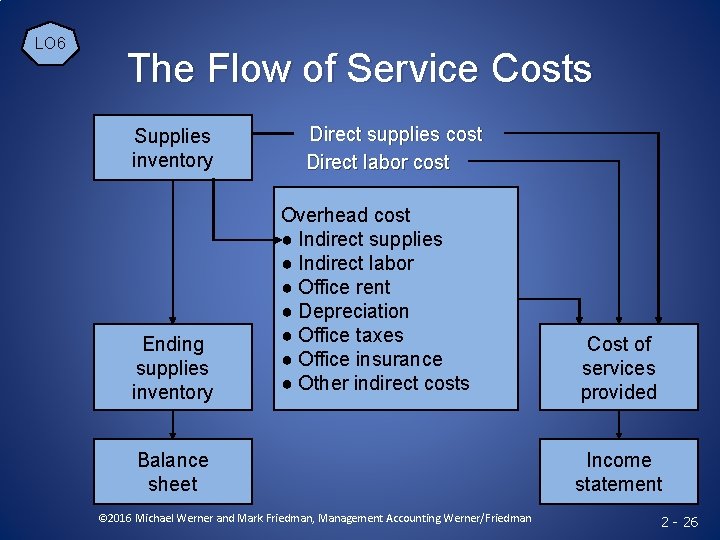 LO6

The Flow of Service Costs

Supplies inventory

Direct supplies cost

Direct labor cost

Overhead cost
● Indirect supplies
● Indirect labor
● Office rent
● Depreciation
● Office taxes
● Office insurance
● Other indirect costs

Ending supplies inventory

Cost of services provided

Balance sheet

Income statement

©2016 Michael Werner and Mark Friedman, Management Accounting Werner/Friedman

2 - 26